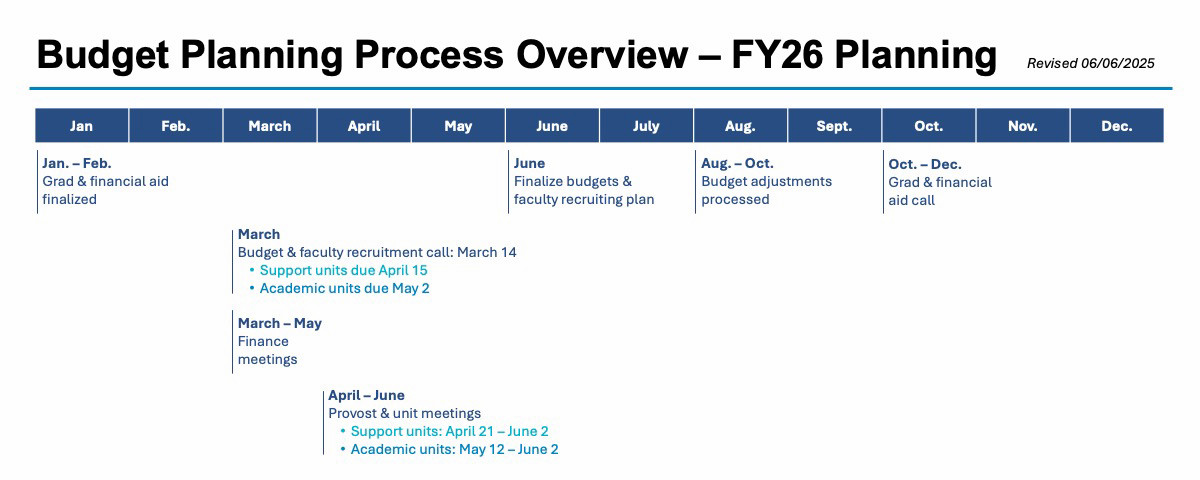 Budget Planning Process Overview – FY26 Planning

Revised 06/06/2025

| Jan | Feb. | March | April | May | June | July | Aug. | Sept. | Oct. | Nov. | Dec. |
|---|---|---|---|---|---|---|---|---|---|---|---|

Jan. – Feb.
Grad & financial aid finalized

June
Finalize budgets & faculty recruiting plan

Aug. – Oct.
Budget adjustments processed

Oct. – Dec.
Grad & financial aid call

March
Budget & faculty recruitment call: March 14
• Support units due April 15
• Academic units due May 2

March – May
Finance meetings

April – June
Provost & unit meetings
• Support units: April 21 – June 2
• Academic units: May 12 – June 2